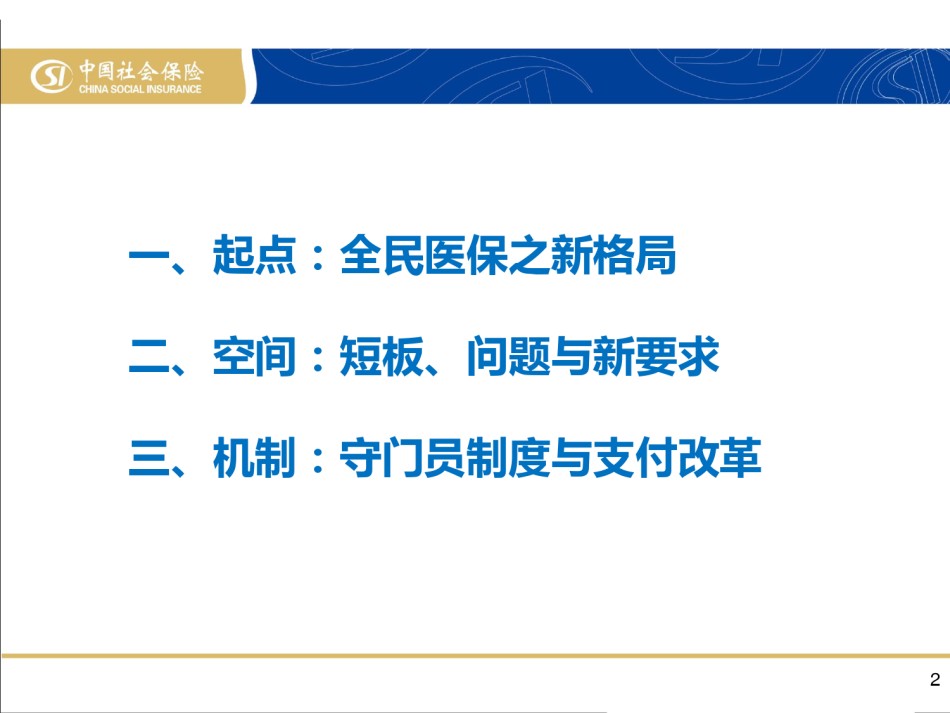 SI 中国社会保险
CHINA SOCIAL INSURANCE

一、起点：全民医保之新格局

二、空间：短板、问题与新要求

三、机制：守门员制度与支付改革

2